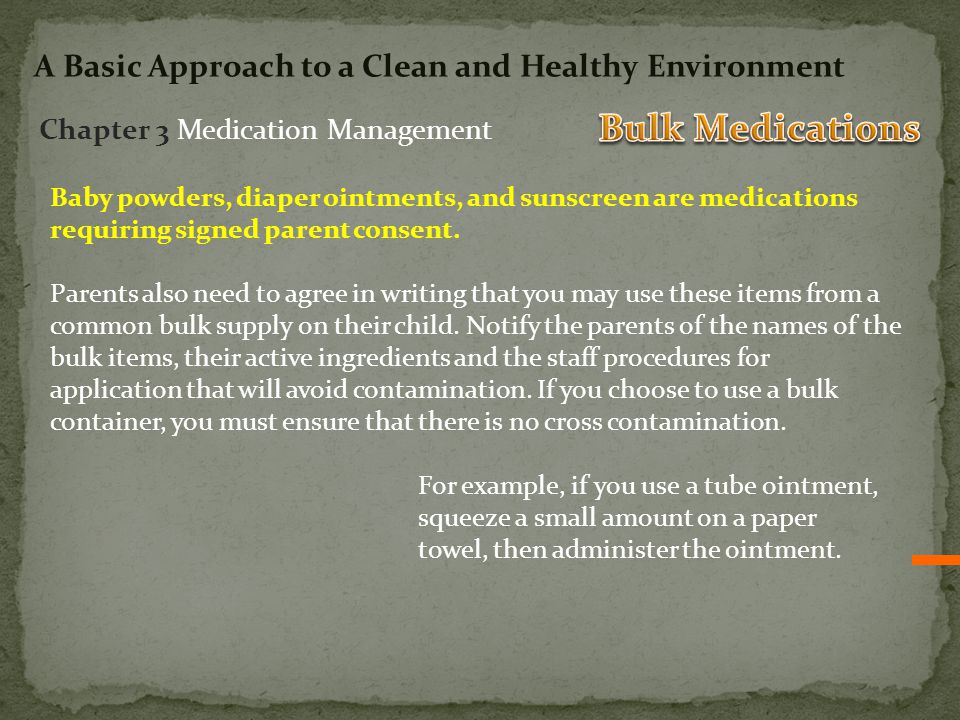 A Basic Approach to a Clean and Healthy Environment

Chapter 3 Medication Management

Bulk Medications

Baby powders, diaper ointments, and sunscreen are medications requiring signed parent consent.

Parents also need to agree in writing that you may use these items from a common bulk supply on their child. Notify the parents of the names of the bulk items, their active ingredients and the staff procedures for application that will avoid contamination. If you choose to use a bulk container, you must ensure that there is no cross contamination.

For example, if you use a tube ointment, squeeze a small amount on a paper towel, then administer the ointment.